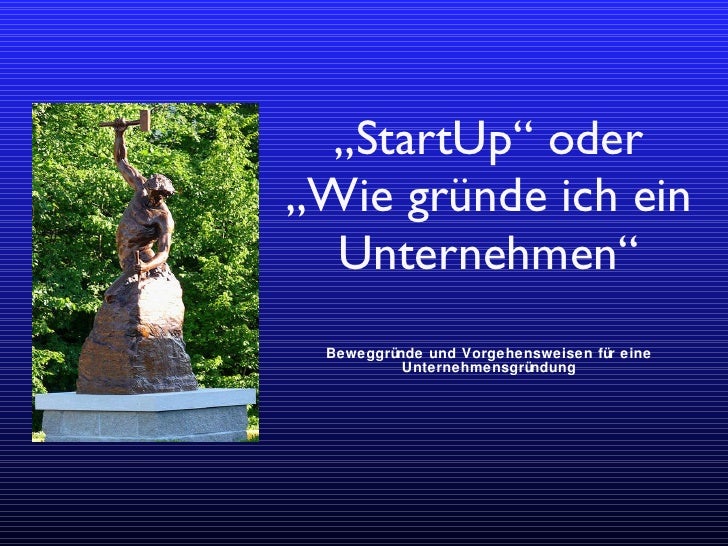 „StartUp“ oder „Wie gründe ich ein Unternehmen“

Beweggründe und Vorgehensweisen für eine Unternehmensgründung